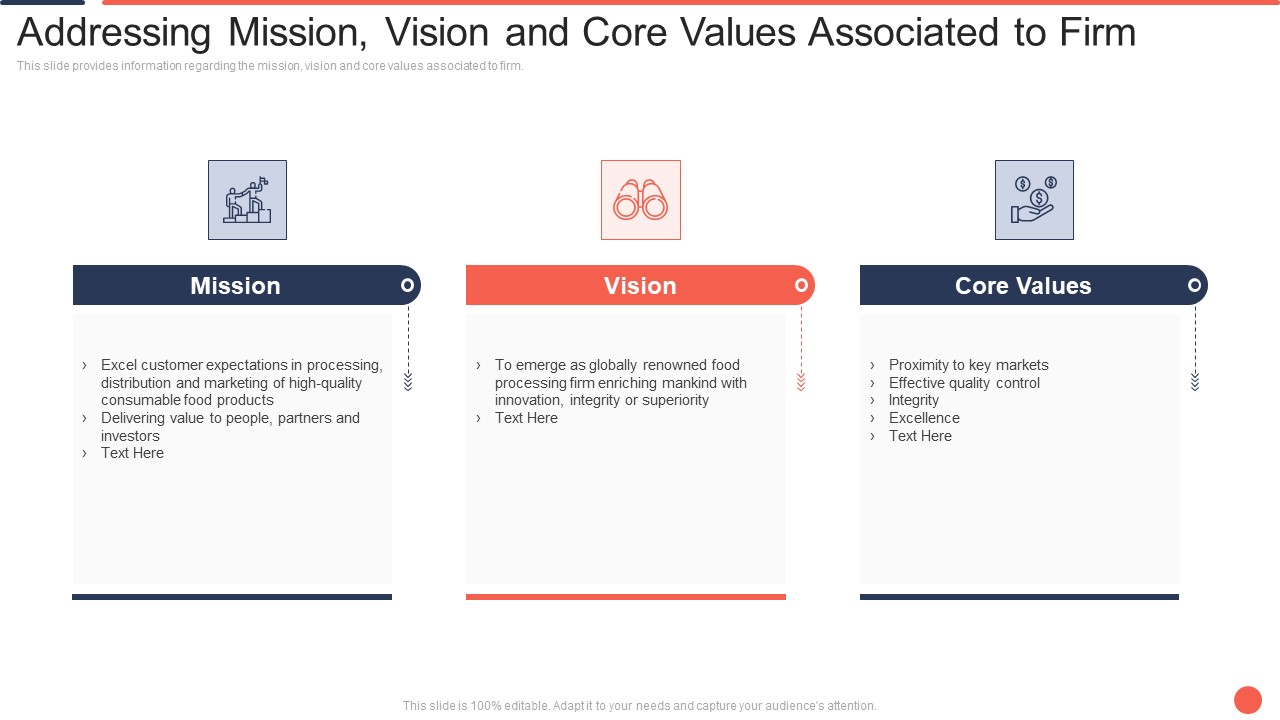 Addressing Mission, Vision and Core Values Associated to Firm

This slide provides information regarding the mission, vision and core values associated to firm.

Mission

› Excel customer expectations in processing, distribution and marketing of high-quality consumable food products
› Delivering value to people, partners and investors
› Text Here

Vision

› To emerge as globally renowned food processing firm enriching mankind with innovation, integrity or superiority
› Text Here

Core Values

› Proximity to key markets
› Effective quality control
› Integrity
› Excellence
› Text Here

This slide is 100% editable. Adapt it to your needs and capture your audience's attention.